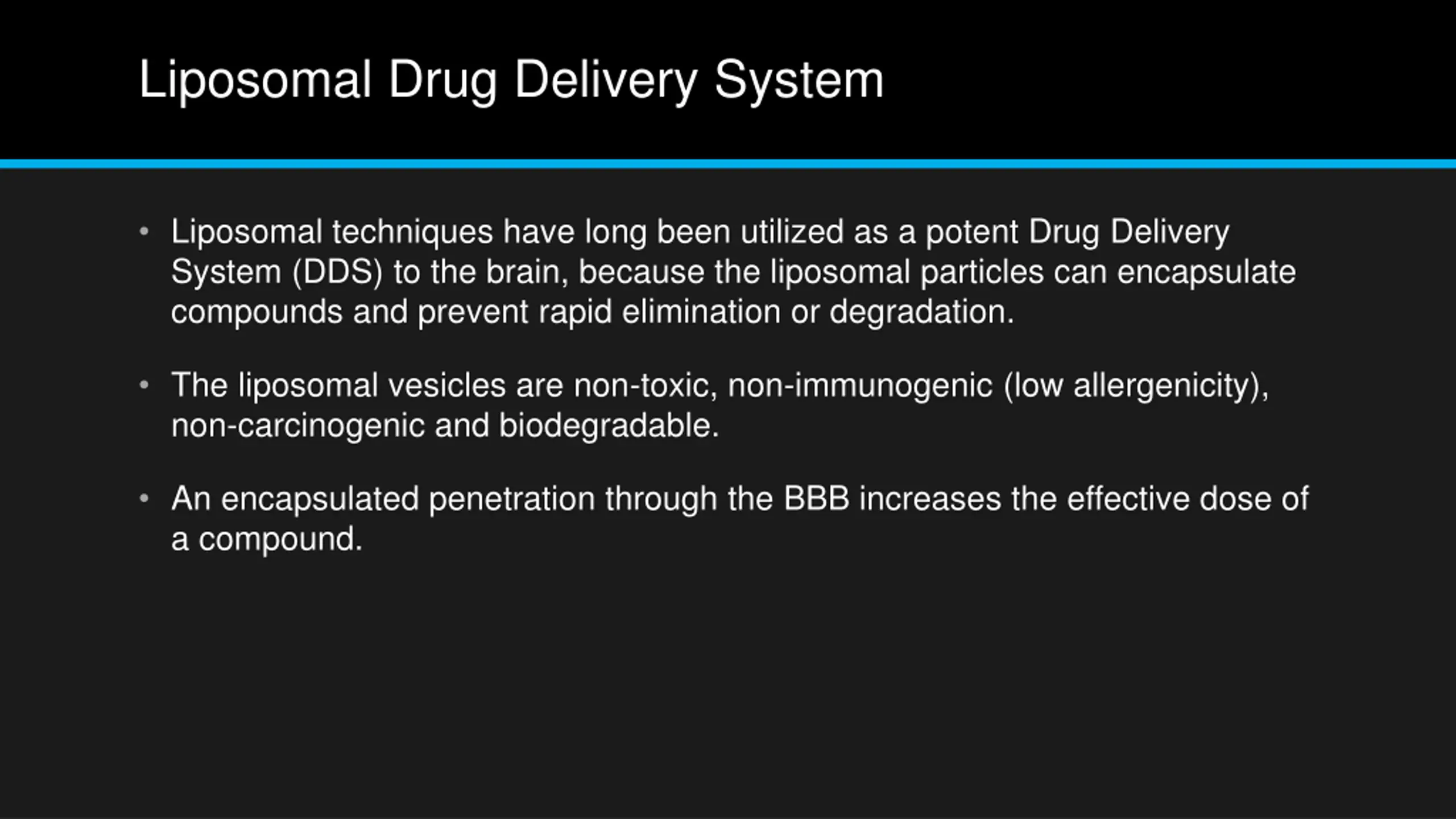 Liposomal Drug Delivery System

• Liposomal techniques have long been utilized as a potent Drug Delivery System (DDS) to the brain, because the liposomal particles can encapsulate compounds and prevent rapid elimination or degradation.

• The liposomal vesicles are non-toxic, non-immunogenic (low allergenicity), non-carcinogenic and biodegradable.

• An encapsulated penetration through the BBB increases the effective dose of a compound.